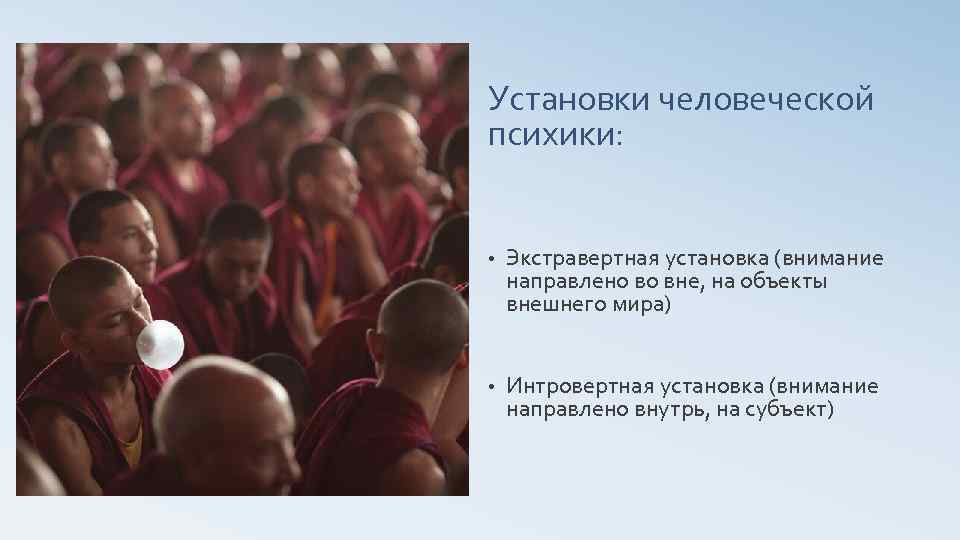 Установки человеческой психики:

• Экстравертная установка (внимание направлено во вне, на объекты внешнего мира)

• Интровертная установка (внимание направлено внутрь, на субъект)